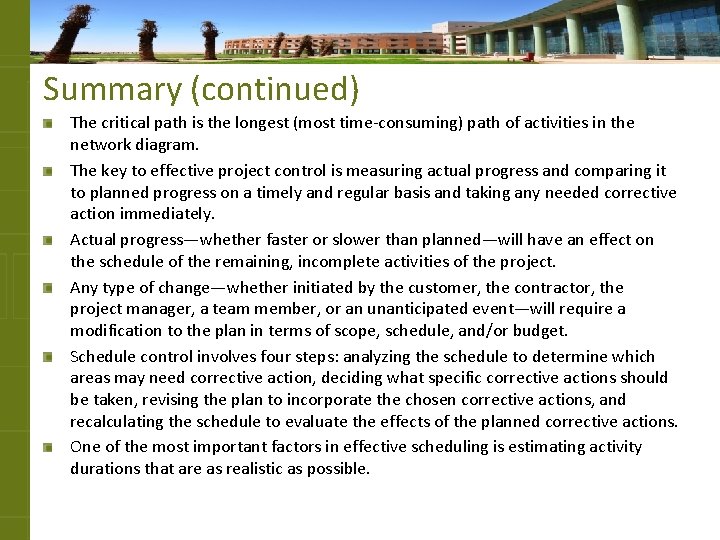 Summary (continued)

The critical path is the longest (most time-consuming) path of activities in the network diagram.

The key to effective project control is measuring actual progress and comparing it to planned progress on a timely and regular basis and taking any needed corrective action immediately.

Actual progress—whether faster or slower than planned—will have an effect on the schedule of the remaining, incomplete activities of the project.

Any type of change—whether initiated by the customer, the contractor, the project manager, a team member, or an unanticipated event—will require a modification to the plan in terms of scope, schedule, and/or budget.

Schedule control involves four steps: analyzing the schedule to determine which areas may need corrective action, deciding what specific corrective actions should be taken, revising the plan to incorporate the chosen corrective actions, and recalculating the schedule to evaluate the effects of the planned corrective actions.

One of the most important factors in effective scheduling is estimating activity durations that are as realistic as possible.